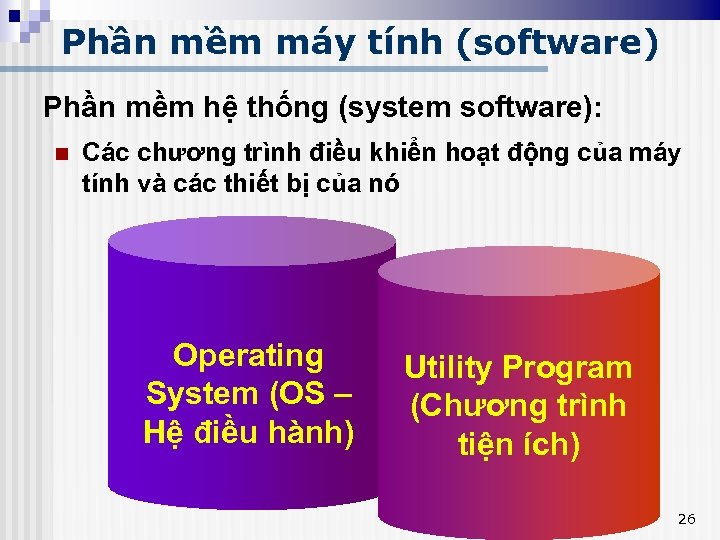 Phần mềm máy tính (software)

Phần mềm hệ thống (system software):

Các chương trình điều khiển hoạt động của máy tính và các thiết bị của nó

Operating System (OS – Hệ điều hành)

Utility Program (Chương trình tiện ích)

26